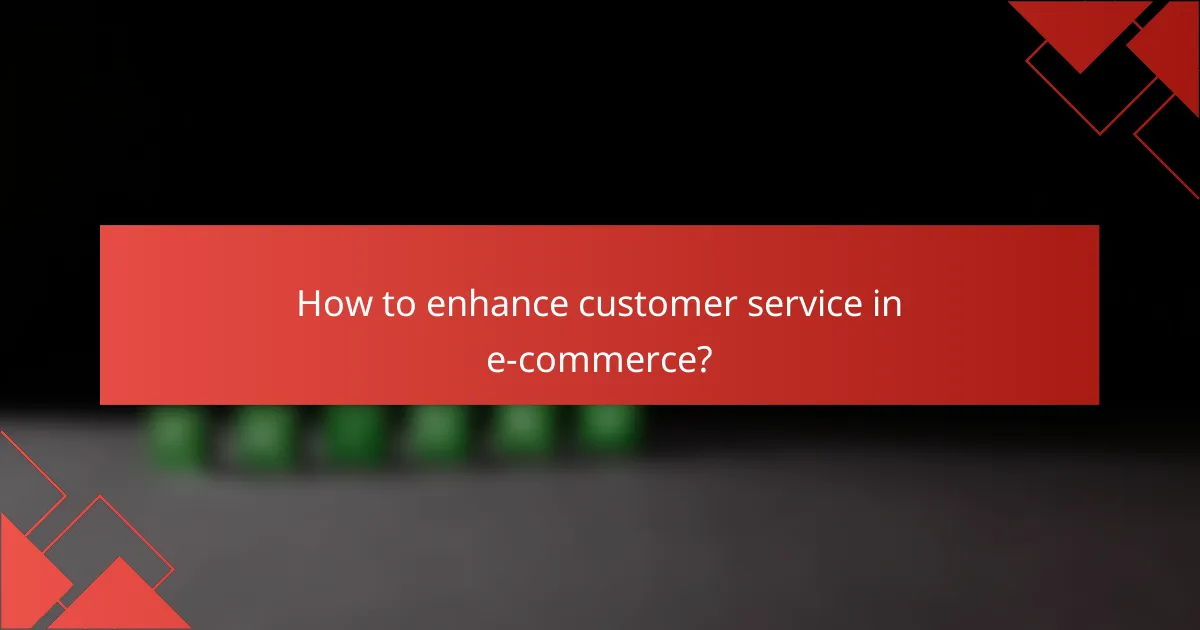 How to enhance customer service in e-commerce?